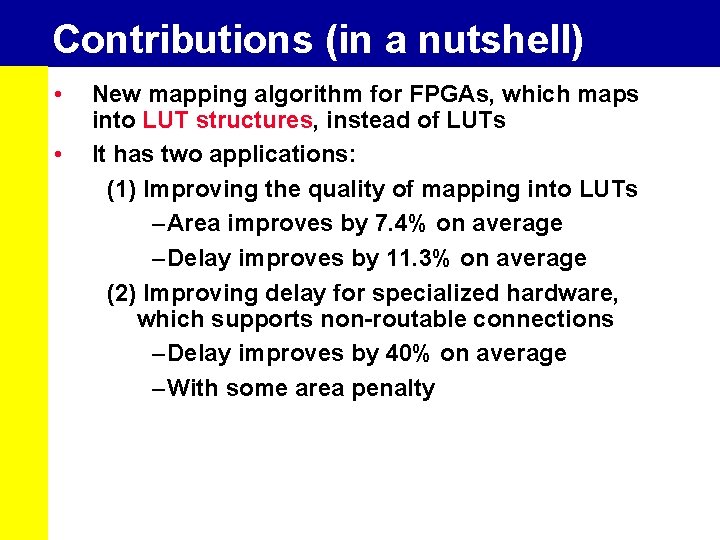 Contributions (in a nutshell)

• New mapping algorithm for FPGAs, which maps into LUT structures, instead of LUTs

• It has two applications:

(1) Improving the quality of mapping into LUTs

– Area improves by 7.4% on average

– Delay improves by 11.3% on average

(2) Improving delay for specialized hardware, which supports non-routable connections

– Delay improves by 40% on average

– With some area penalty